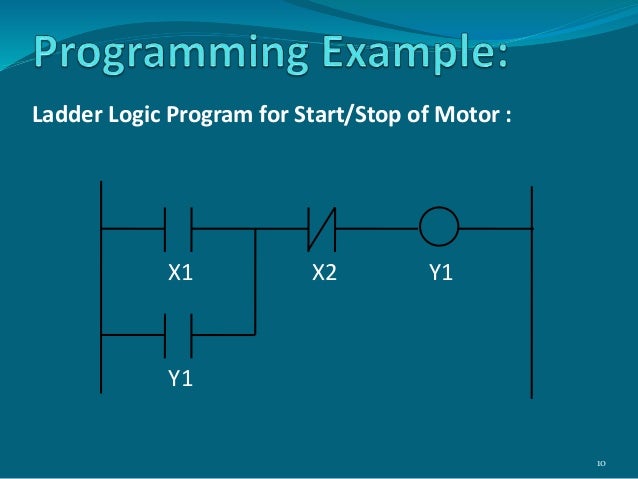 Programming Example:

Ladder Logic Program for Start/Stop of Motor :

X1
X2
Y1
Y1

10